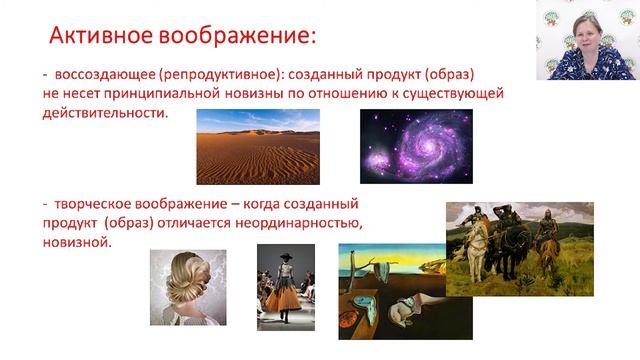 Активное воображение:

- воссоздающее (репродуктивное): созданный продукт (образ) не несет принципиальной новизны по отношению к существующей действительности.

- творческое воображение – когда созданный продукт (образ) отличается неординарностью, новизной.